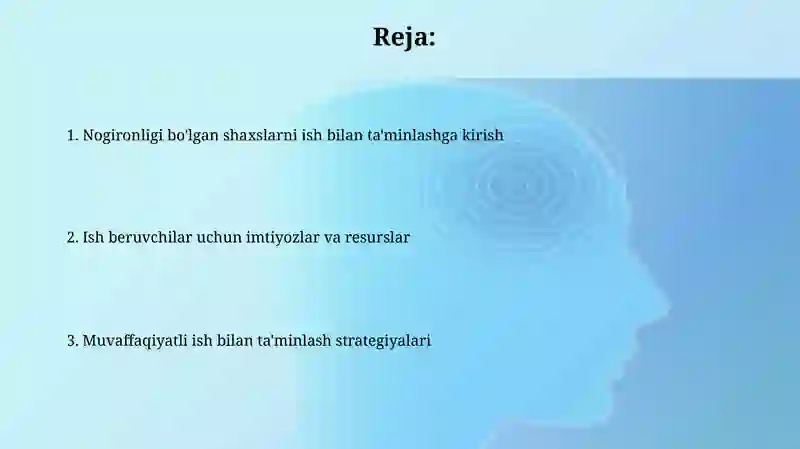 Reja:

1. Nogironligi bo'lgan shaxslarni ish bilan ta'minlashga kirish

2. Ish beruvchilar uchun imtiyozlar va resurslar

3. Muvaffaqiyatli ish bilan ta'minlash strategiyalari